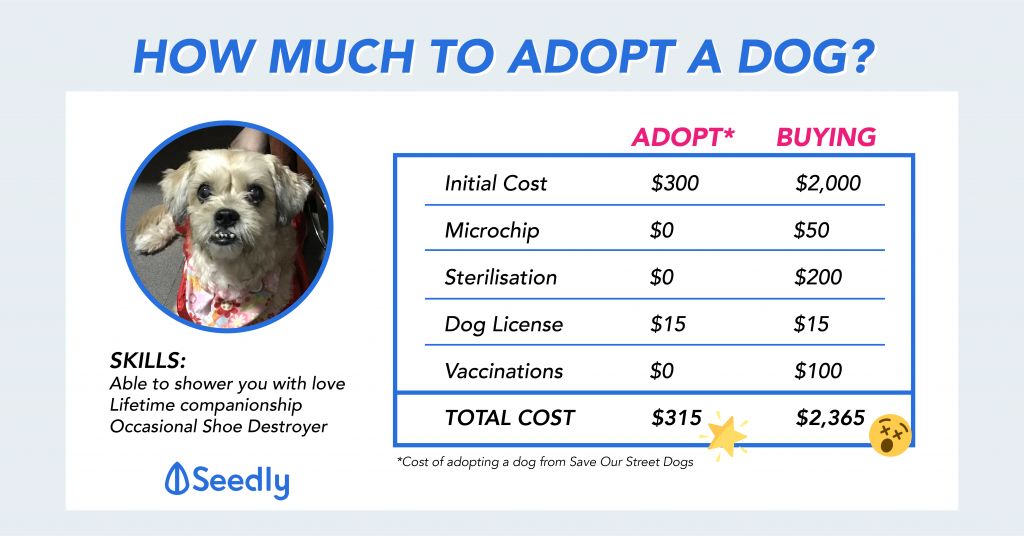 HOW MUCH TO ADOPT A DOG?

SKILLS:
Able to shower you with love
Lifetime companionship
Occasional Shoe Destroyer

Seedly

| | ADOPT* | BUYING |
|---|---|---|
| Initial Cost | \$300 | \$2,000 |
| Microchip | \$0 | \$50 |
| Sterilisation | \$0 | \$200 |
| Dog License | \$15 | \$15 |
| Vaccinations | \$0 | \$100 |
| TOTAL COST | \$315 | \$2,365 |

*Cost of adopting a dog from Save Our Street Dogs